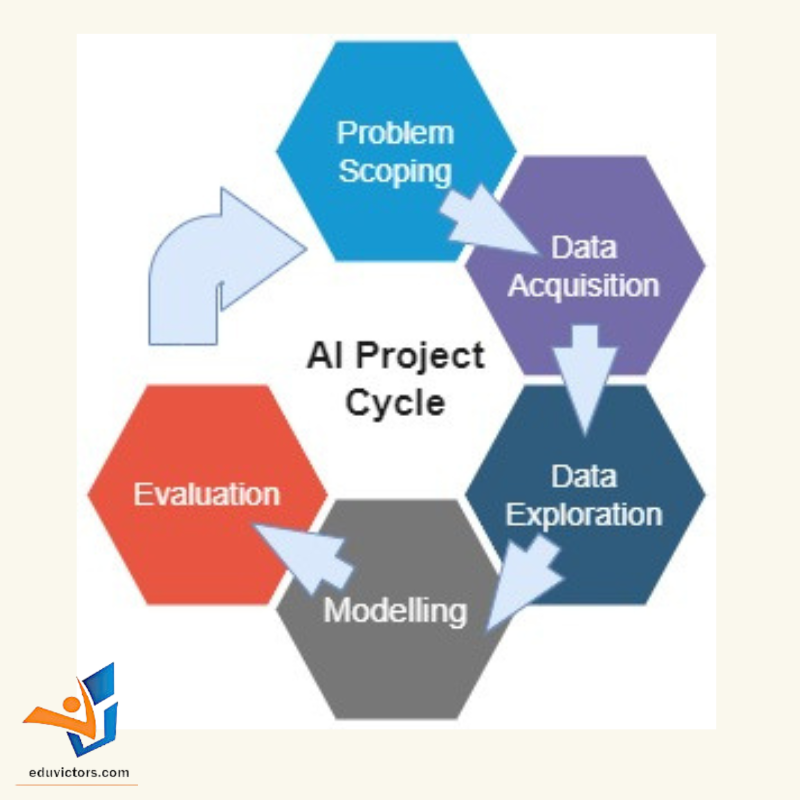 Problem Scoping

Data Acquisition

AI Project Cycle

Data Exploration

Modelling

Evaluation

eduvictors.com